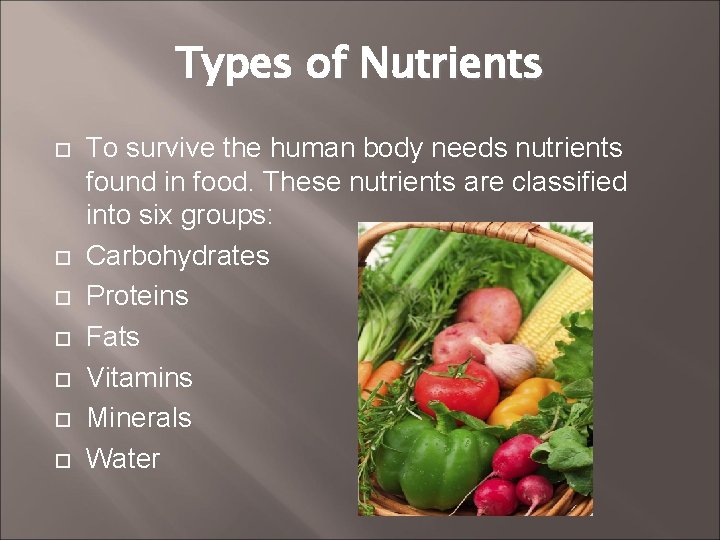 Types of Nutrients

To survive the human body needs nutrients found in food. These nutrients are classified into six groups:

Carbohydrates

Proteins

Fats

Vitamins

Minerals

Water